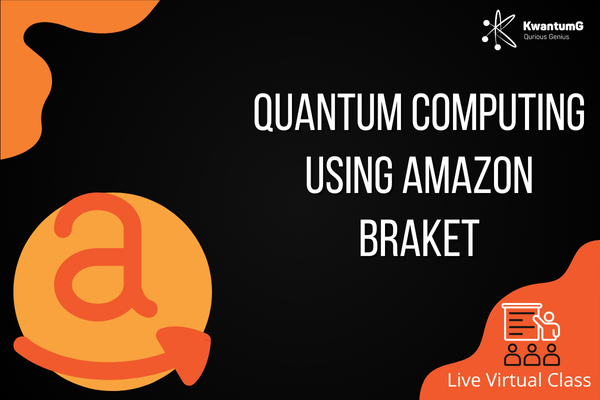 KwantumG
Qurious Genius

QUANTUM COMPUTING USING AMAZON BRAKET

a

Live Virtual Class